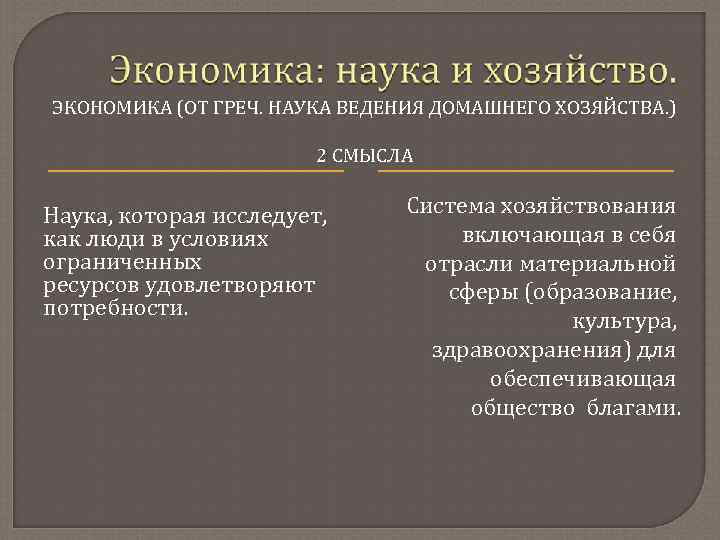 Экономика: наука и хозяйство.

ЭКОНОМИКА (ОТ ГРЕЧ. НАУКА ВЕДЕНИЯ ДОМАШНЕГО ХОЗЯЙСТВА.)

2 СМЫСЛА

Наука, которая исследует, как люди в условиях ограниченных ресурсов удовлетворяют потребности.

Система хозяйствования включающая в себя отрасли материальной сферы (образование, культура, здравоохранения) для обеспечивающая общество благами.